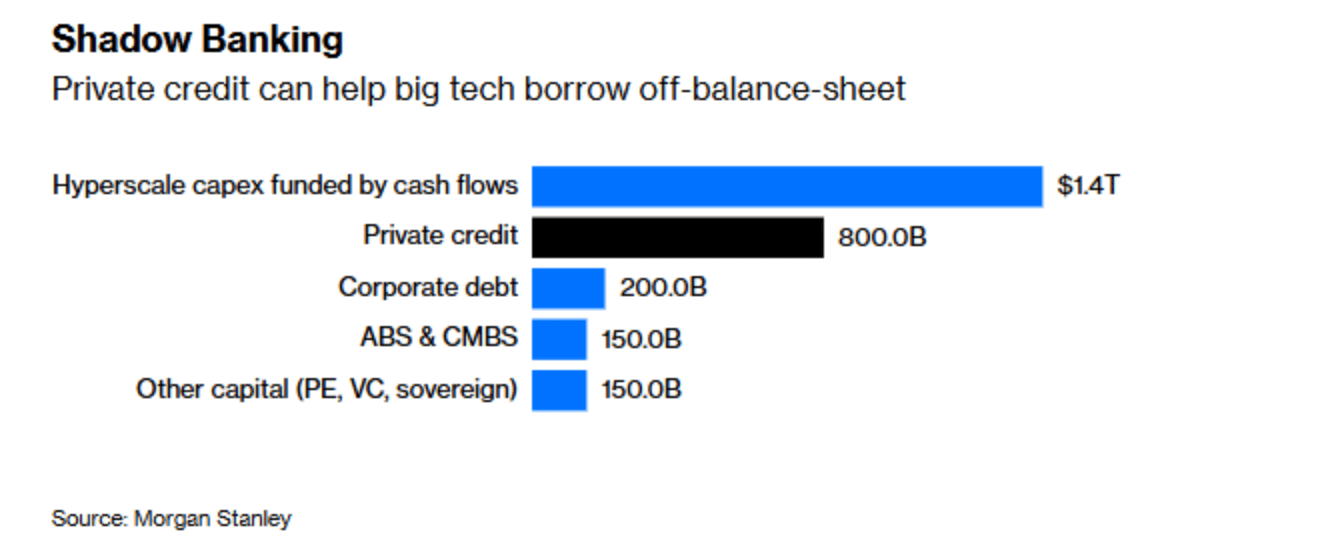 Shadow Banking
Private credit can help big tech borrow off-balance-sheet

Hyperscale capex funded by cash flows $1.4T
Private credit 800.0B
Corporate debt 200.0B
ABS & CMBS 150.0B
Other capital (PE, VC, sovereign) 150.0B

Source: Morgan Stanley